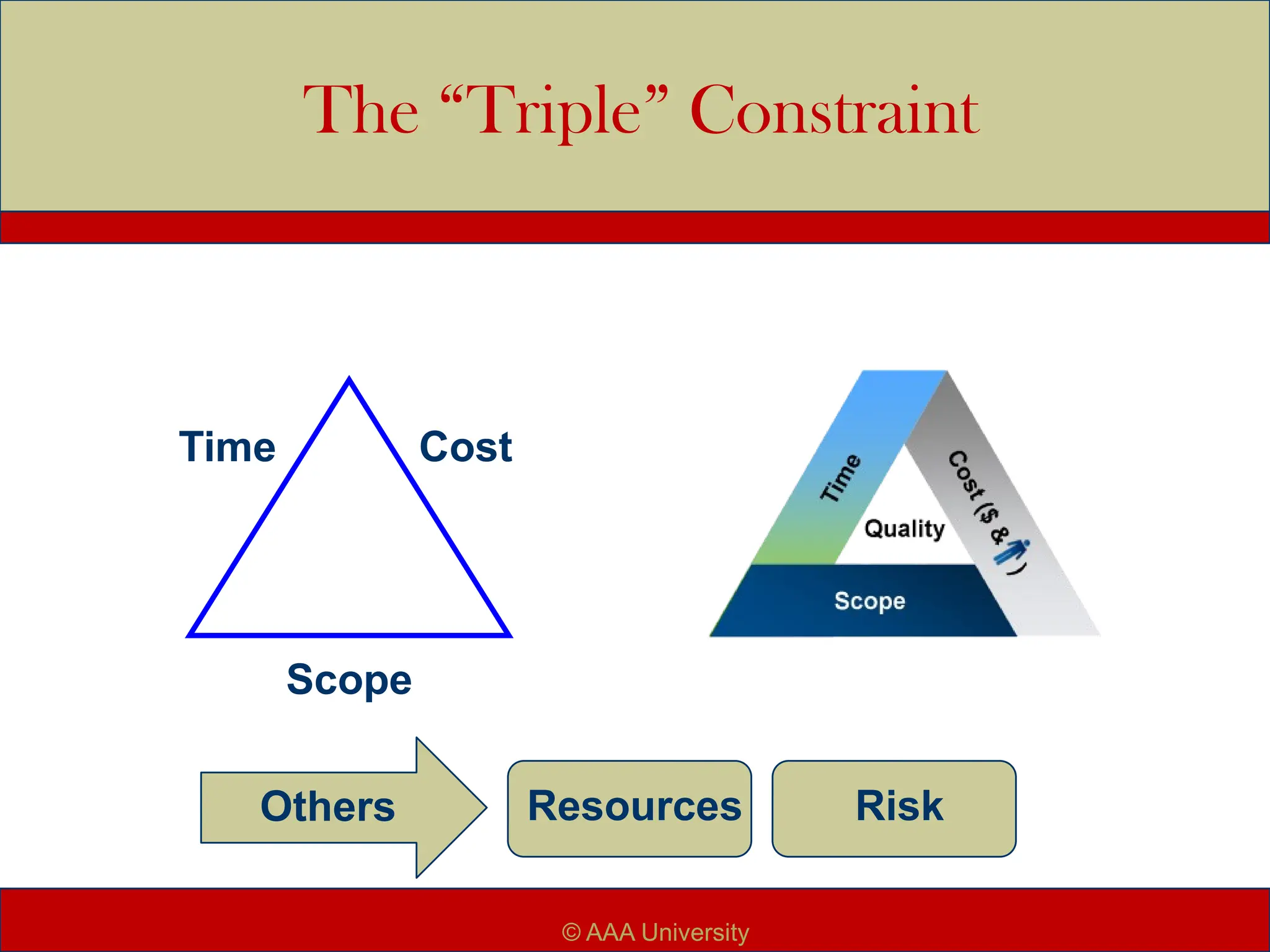 The “Triple” Constraint

Time
Cost
Scope

Time
Cost ($ & )
Quality
Scope

Others
Resources
Risk

© AAA University